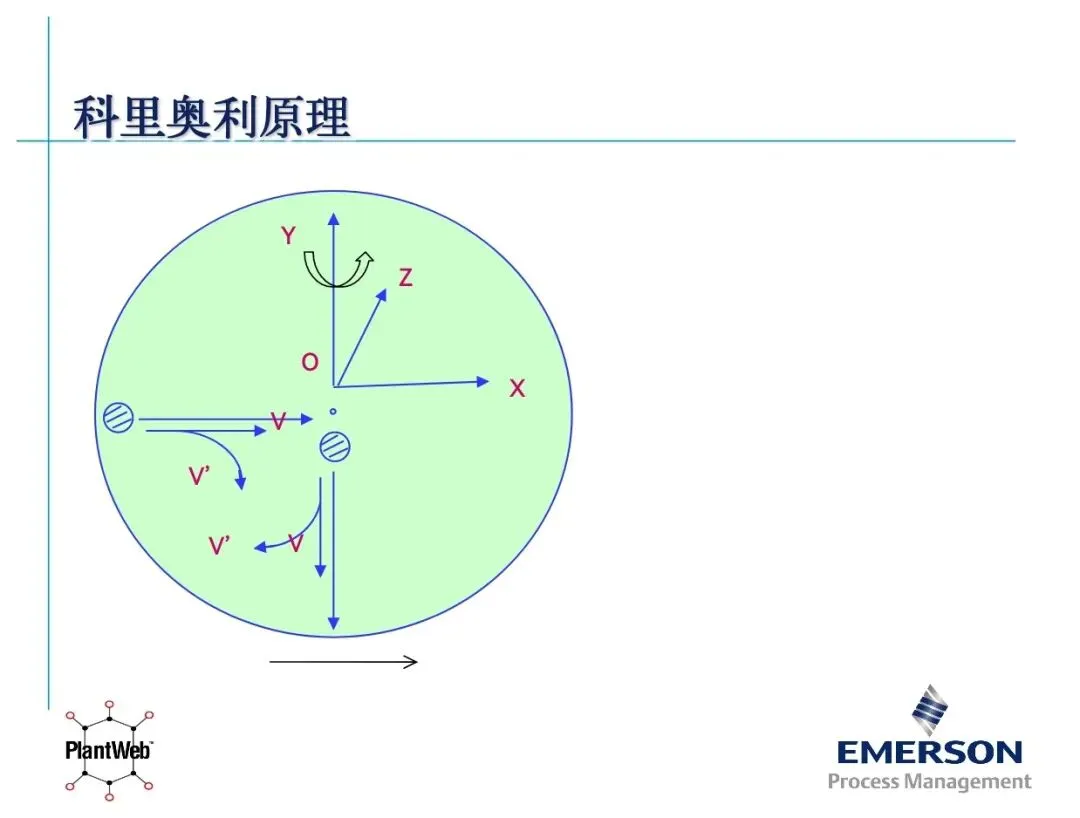 科里奥利原理

Y
Z
O
X
V
V'
V'
V

PlantWeb

EMERSON
Process Management